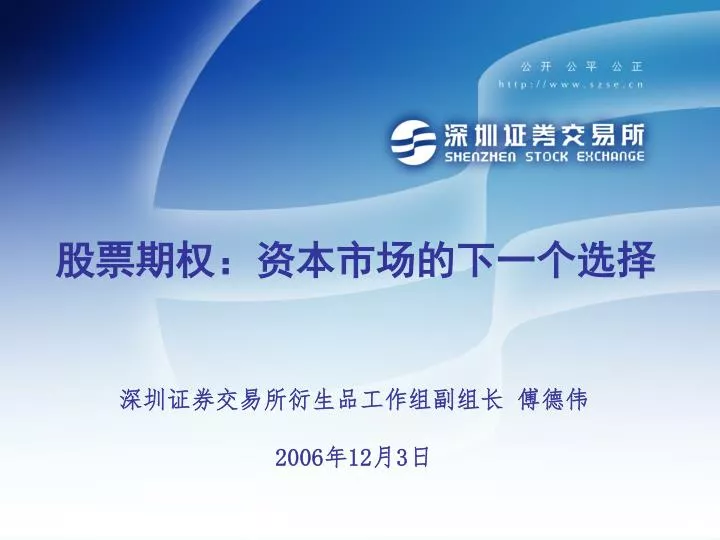 公开 公平 公正

http://www.szse.cn

深圳证券交易所
SHENZHEN STOCK EXCHANGE

股票期权：资本市场的下一个选择

深圳证券交易所衍生品工作组副组长 傅德伟

2006年12月3日